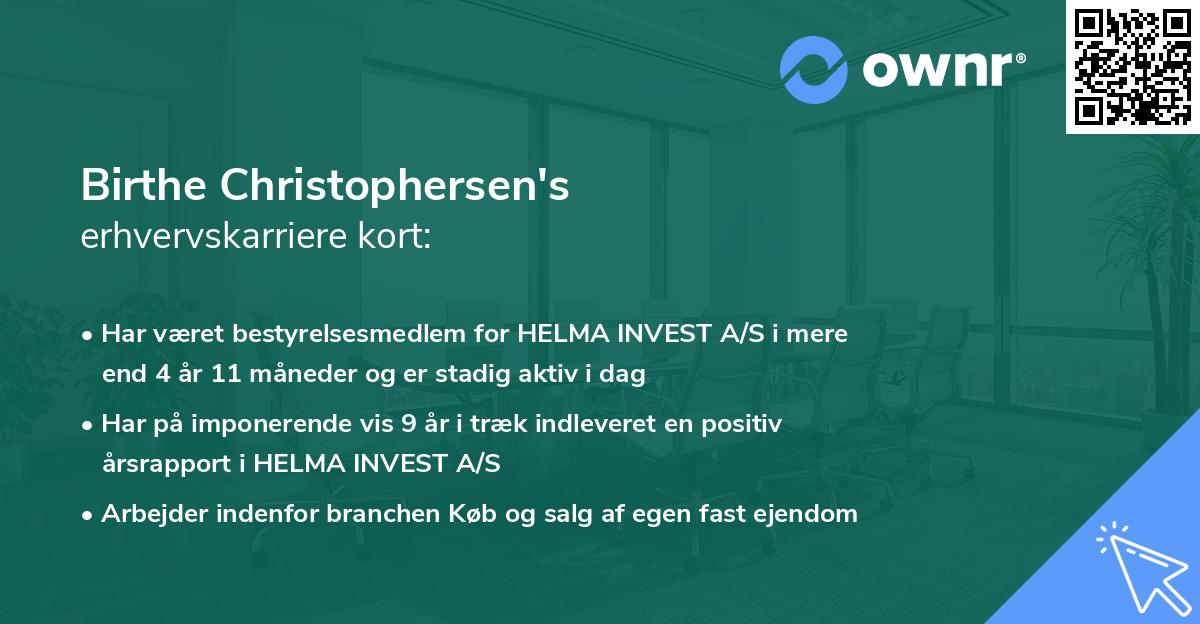 ownr®

Birthe Christophersen's
erhvervskarriere kort:

• Har været bestyrelsesmedlem for HELMA INVEST A/S i mere end 4 år 11 måneder og er stadig aktiv i dag

• Har på imponerende vis 9 år i træk indleveret en positiv årsrapport i HELMA INVEST A/S

• Arbejder indenfor branchen Køb og salg af egen fast ejendom